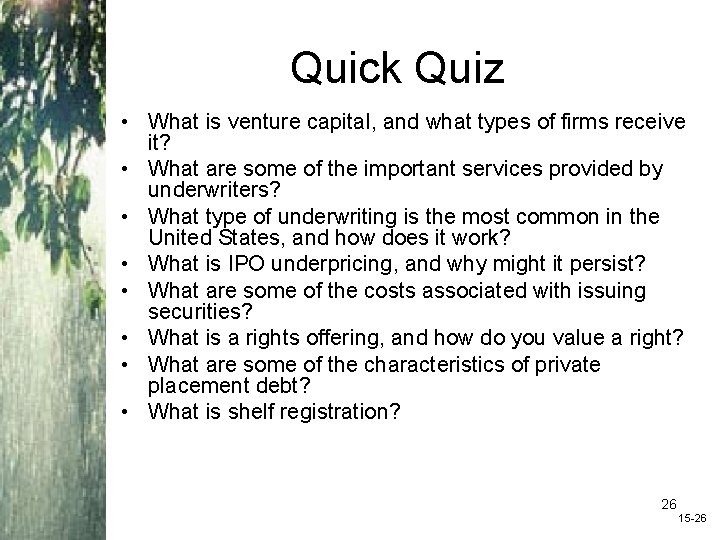 Quick Quiz

• What is venture capital, and what types of firms receive it?
• What are some of the important services provided by underwriters?
• What type of underwriting is the most common in the United States, and how does it work?
• What is IPO underpricing, and why might it persist?
• What are some of the costs associated with issuing securities?
• What is a rights offering, and how do you value a right?
• What are some of the characteristics of private placement debt?
• What is shelf registration?

26

15-26